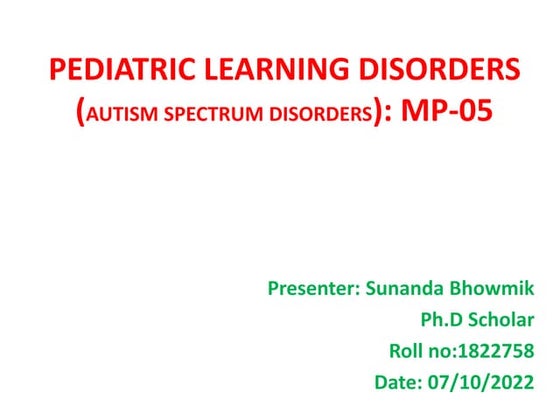 PEDIATRIC LEARNING DISORDERS (AUTISM SPECTRUM DISORDERS): MP-05

Presenter: Sunanda Bhowmik
Ph.D Scholar
Roll no:1822758
Date: 07/10/2022